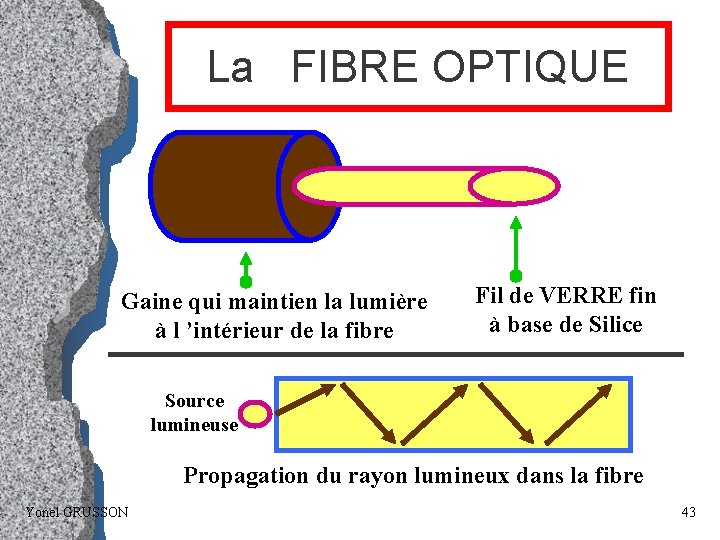 La FIBRE OPTIQUE

Gaine qui maintien la lumière à l 'intérieur de la fibre

Fil de VERRE fin à base de Silice

Source lumineuse

Propagation du rayon lumineux dans la fibre

Yonel GRUSSON

43